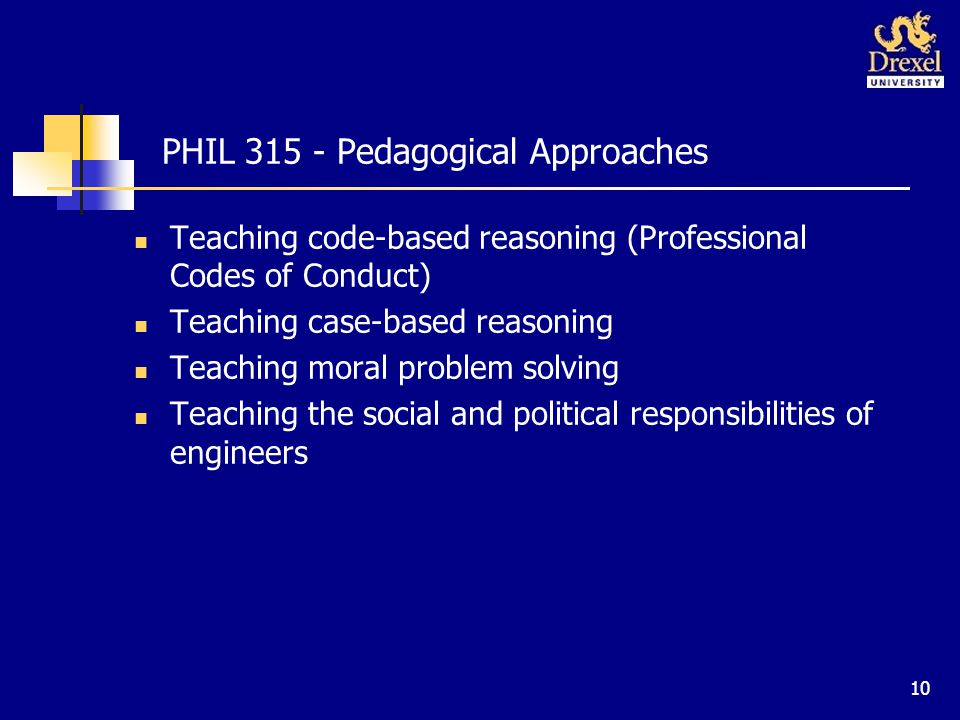 Drexel
UNIVERSITY

PHIL 315 - Pedagogical Approaches

- Teaching code-based reasoning (Professional Codes of Conduct)
- Teaching case-based reasoning
- Teaching moral problem solving
- Teaching the social and political responsibilities of engineers

10